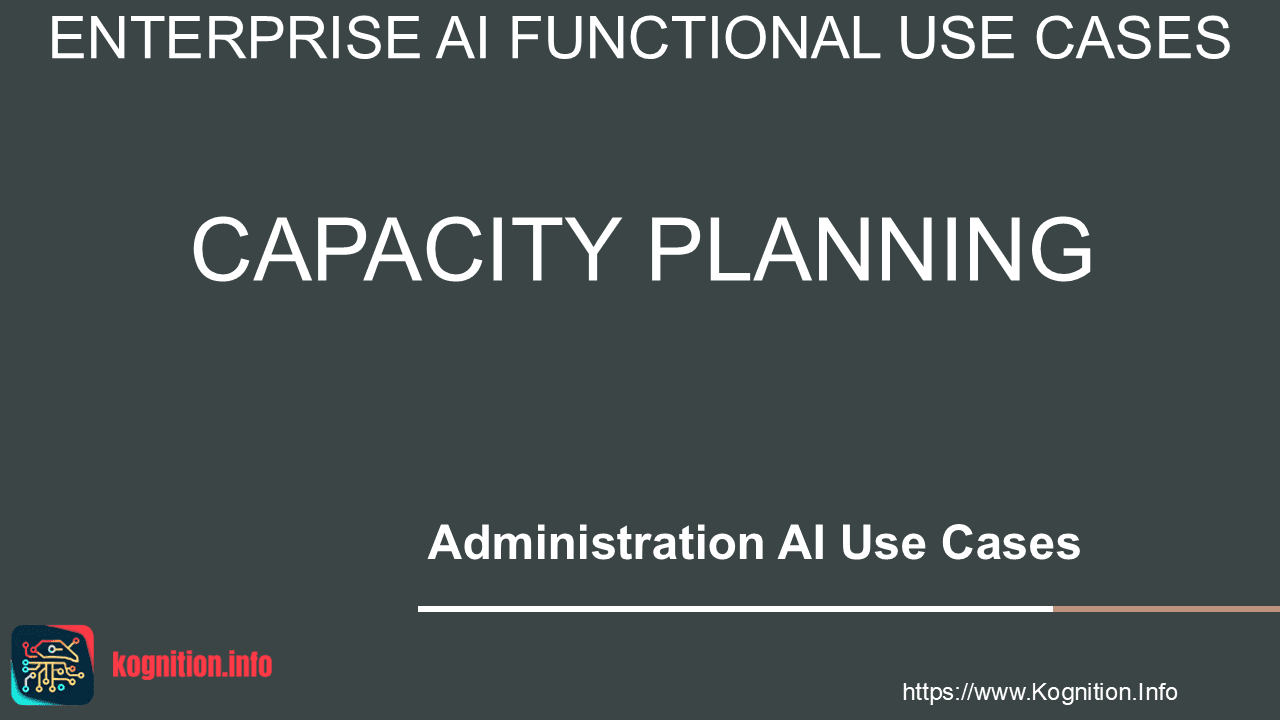 ENTERPRISE AI FUNCTIONAL USE CASES

CAPACITY PLANNING

Administration AI Use Cases

kognition.info

https://www.Kognition.Info